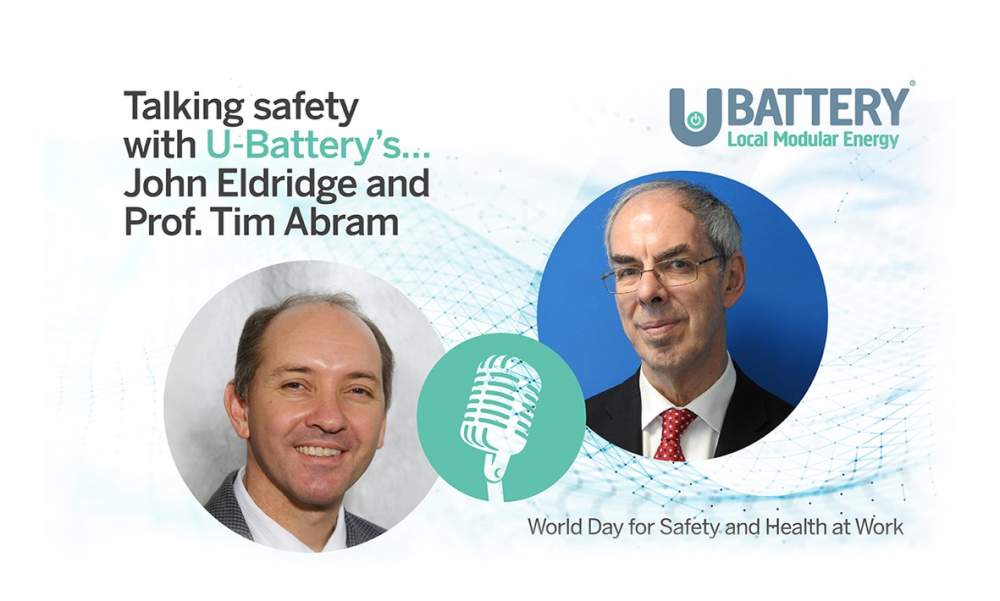 Talking safety with U-Battery's... John Eldridge and Prof. Tim Abram

U BATTERY®
Local Modular Energy

World Day for Safety and Health at Work